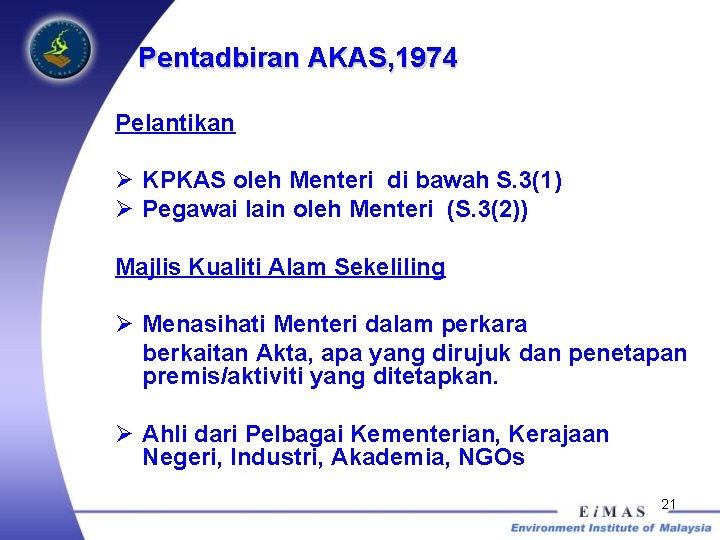 Pentadbiran AKAS,1974

Pelantikan

➢ KPKAS oleh Menteri di bawah S.3(1)
➢ Pegawai lain oleh Menteri (S.3(2))

Majlis Kualiti Alam Sekeliling

➢ Menasihati Menteri dalam perkara berkaitan Akta, apa yang dirujuk dan penetapan premis/aktiviti yang ditetapkan.

➢ Ahli dari Pelbagai Kementerian, Kerajaan Negeri, Industri, Akademia, NGOs

21

EiMAS
Environment Institute of Malaysia